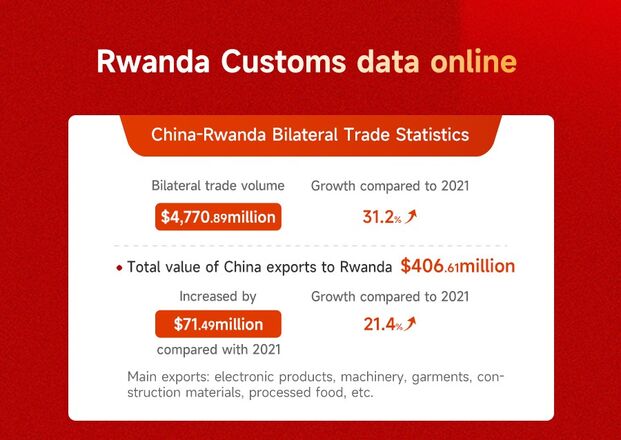 Rwanda Customs data online

China-Rwanda Bilateral Trade Statistics

Bilateral trade volume
$4,770.89million

Growth compared to 2021
31.2%

• Total value of China exports to Rwanda $406.61million

Increased by
$71.49million
compared with 2021

Growth compared to 2021
21.4%

Main exports: electronic products, machinery, garments, construction materials, processed food, etc.